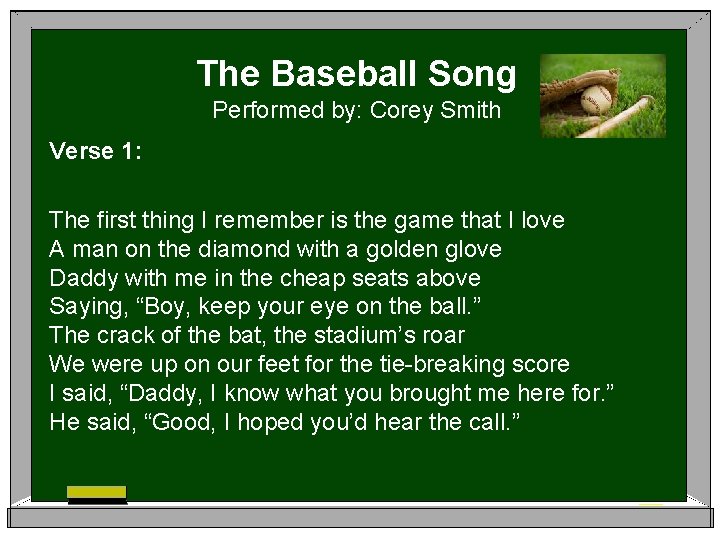 The Baseball Song
Performed by: Corey Smith

Verse 1:

The first thing I remember is the game that I love
A man on the diamond with a golden glove
Daddy with me in the cheap seats above
Saying, “Boy, keep your eye on the ball.”
The crack of the bat, the stadium’s roar
We were up on our feet for the tie-breaking score
I said, “Daddy, I know what you brought me here for.”
He said, “Good, I hoped you’d hear the call.”